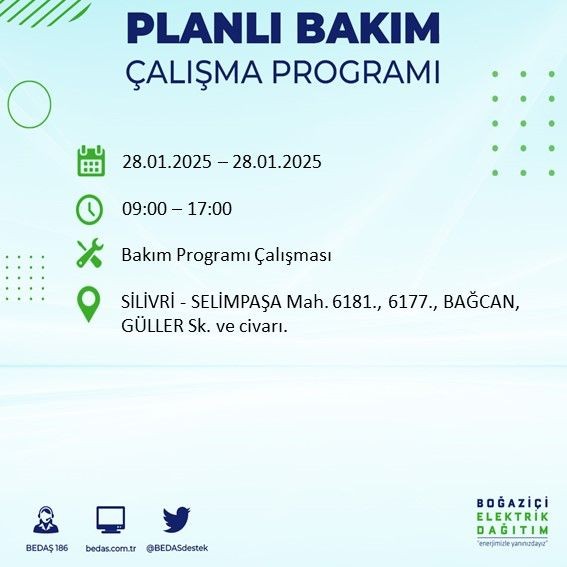 PLANLI BAKIM
ÇALIŞMA PROGRAMI

28.01.2025 – 28.01.2025

09:00 – 17:00

Bakım Programı Çalışması

SİLİVRİ - SELİMPAŞA Mah. 6181., 6177., BAĞCAN, GÜLLER Sk. ve civarı.

BEDAŞ 186
bedas.com.tr
@BEDASdestek

BOĞAZİÇİ
ELEKTRİK
DAĞITIM
"enerjimizle yanınızdayız"